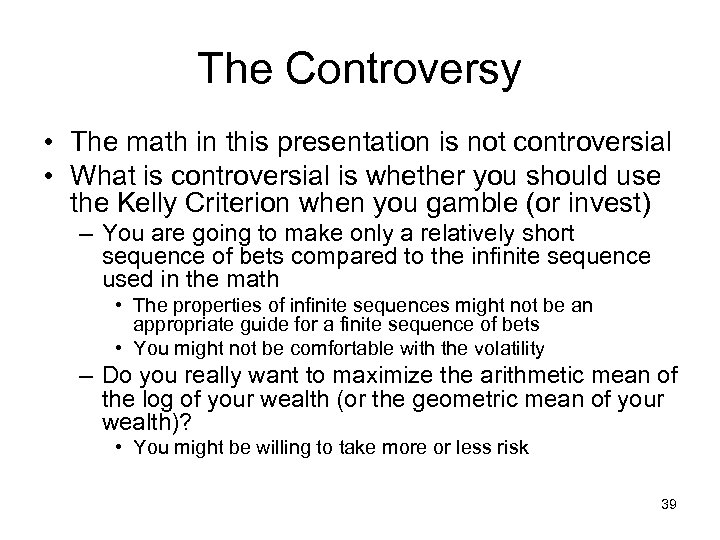 The Controversy

• The math in this presentation is not controversial
• What is controversial is whether you should use the Kelly Criterion when you gamble (or invest)
– You are going to make only a relatively short sequence of bets compared to the infinite sequence used in the math
• The properties of infinite sequences might not be an appropriate guide for a finite sequence of bets
• You might not be comfortable with the volatility
– Do you really want to maximize the arithmetic mean of the log of your wealth (or the geometric mean of your wealth)?
• You might be willing to take more or less risk

39